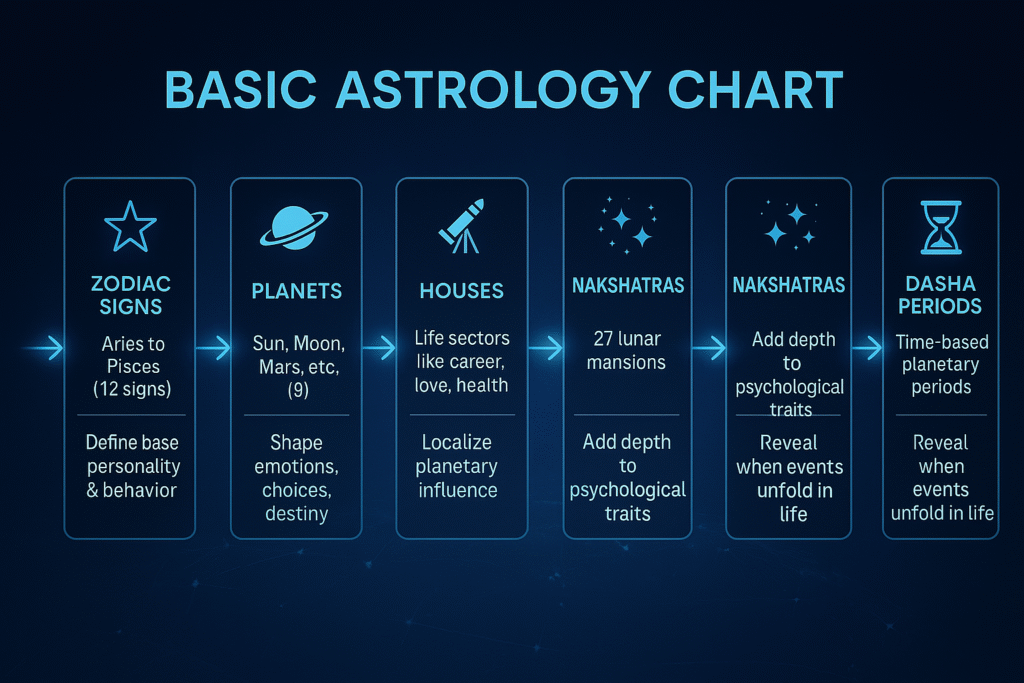 BASIC ASTROLOGY CHART

ZODIAC SIGNS

Aries to Pisces (12 signs)

Define base personality & behavior

PLANETS

Sun, Moon, Mars, etc, (9)

Shape emotions, choices, destiny

HOUSES

Life sectors like career, love, health

Localize planetary influence

NAKSHATRAS

27 lunar mansions

Add depth to psychological traits

NAKSHATRAS

Add depth to psychological traits

Reveal when events unfold in life

DASHA PERIODS

Time-based planetary periods

Reveal when events unfold in life